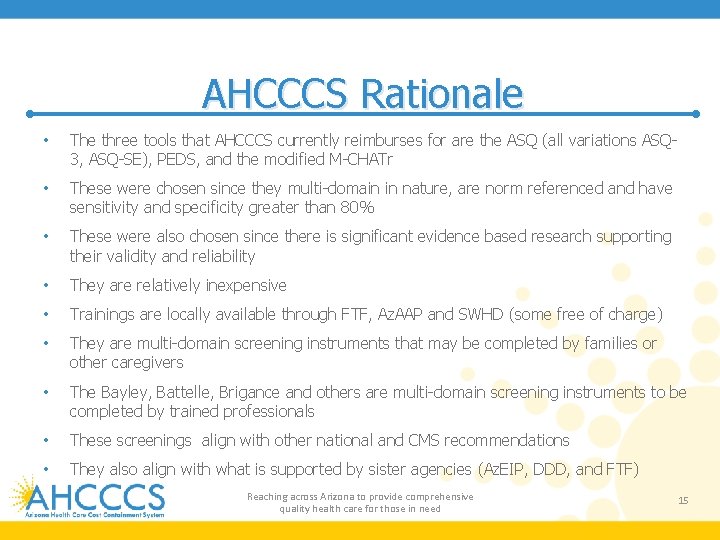 AHCCCS Rationale

• The three tools that AHCCCS currently reimburses for are the ASQ (all variations ASQ-3, ASQ-SE), PEDS, and the modified M-CHATr

• These were chosen since they multi-domain in nature, are norm referenced and have sensitivity and specificity greater than 80%

• These were also chosen since there is significant evidence based research supporting their validity and reliability

• They are relatively inexpensive

• Trainings are locally available through FTF, AzAAP and SWHD (some free of charge)

• They are multi-domain screening instruments that may be completed by families or other caregivers

• The Bayley, Battelle, Brigance and others are multi-domain screening instruments to be completed by trained professionals

• These screenings align with other national and CMS recommendations

• They also align with what is supported by sister agencies (AzEIP, DDD, and FTF)

AHCCCS
Arizona Health Care Cost Containment System

Reaching across Arizona to provide comprehensive quality health care for those in need

15